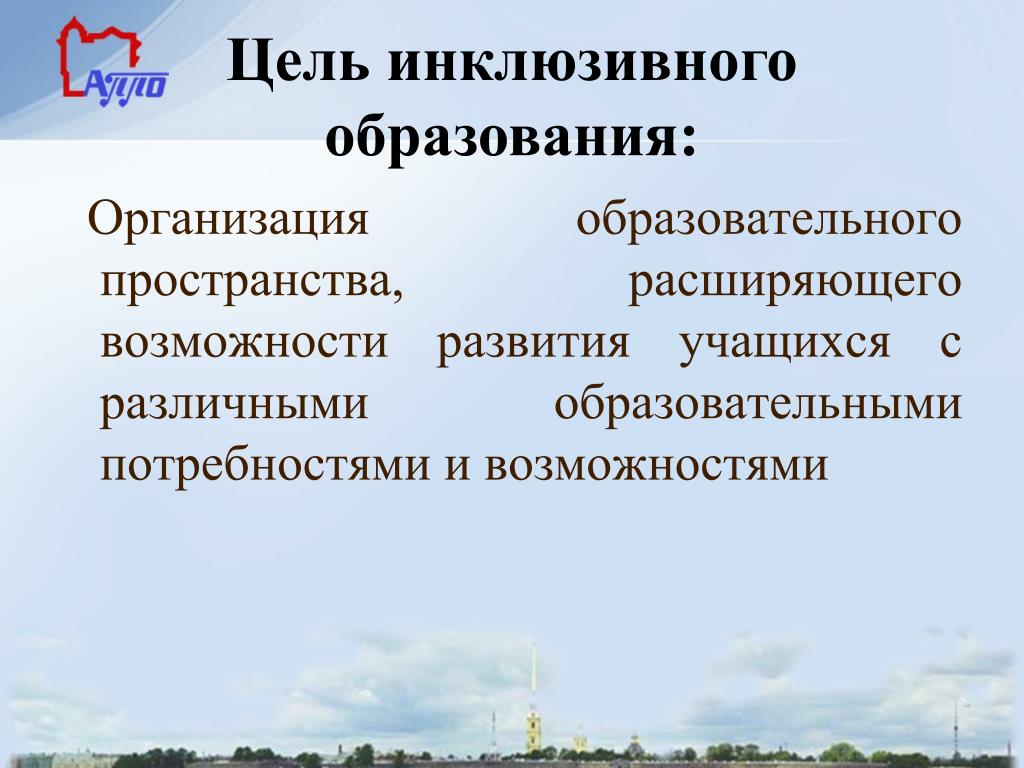 АППО

Цель инклюзивного образования:

Организация образовательного пространства, расширяющего возможности развития учащихся с различными образовательными потребностями и возможностями